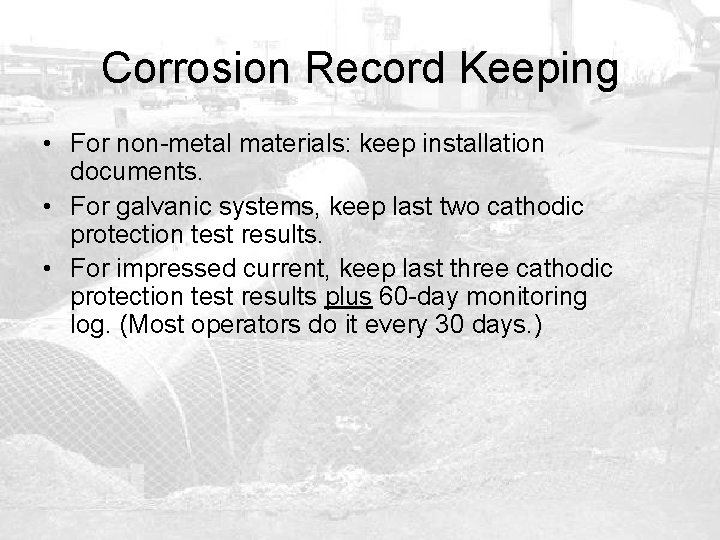 Corrosion Record Keeping

• For non-metal materials: keep installation documents.
• For galvanic systems, keep last two cathodic protection test results.
• For impressed current, keep last three cathodic protection test results plus 60-day monitoring log. (Most operators do it every 30 days.)